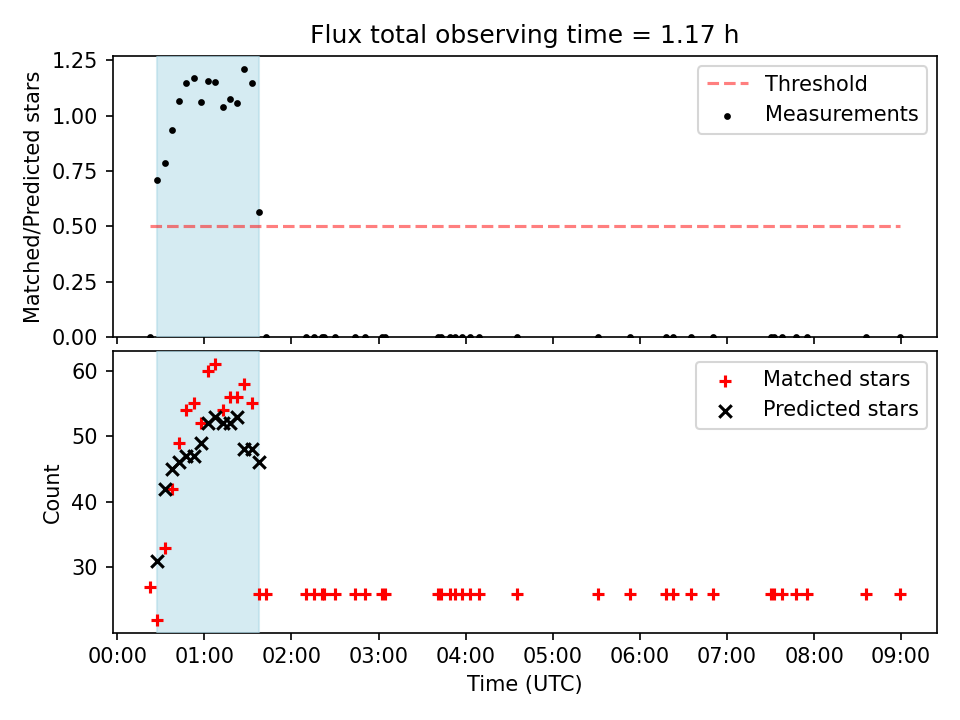 Flux total observing time = 1.17 h

Matched/Predicted stars

1.25
1.00
0.75
0.50
0.25
0.00

Threshold
Measurements

Count

60
50
40
30

Matched stars
Predicted stars

00:00 01:00 02:00 03:00 04:00 05:00 06:00 07:00 08:00 09:00

Time (UTC)